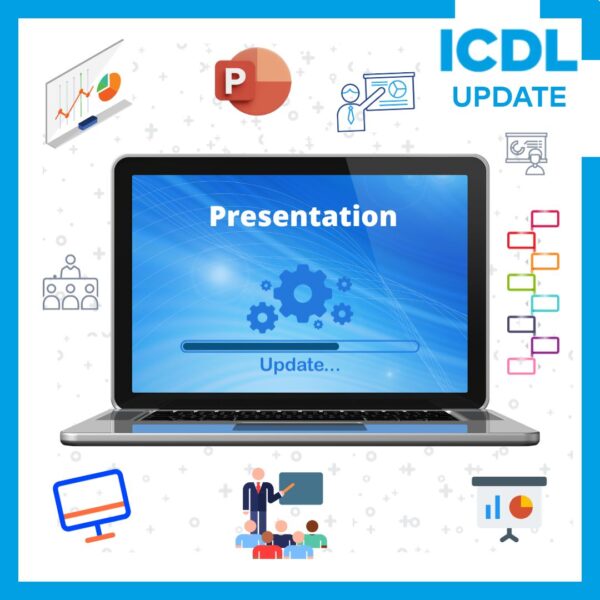 ICDL
UPDATE

P

Presentation

Update...